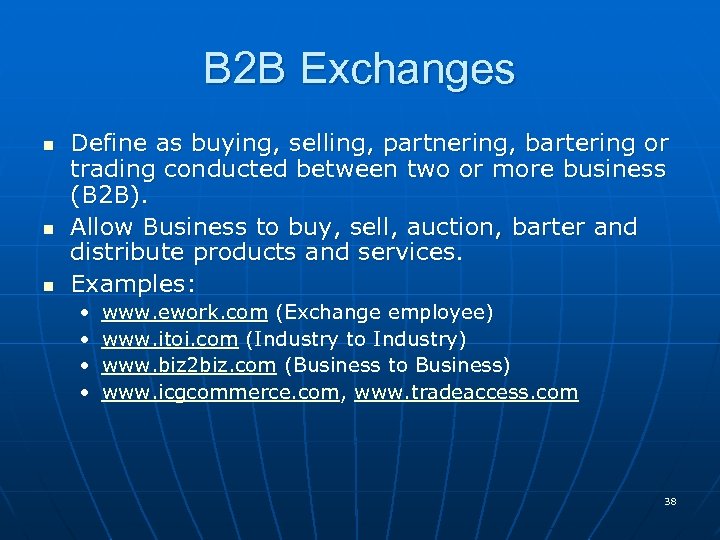 B2B Exchanges

- Define as buying, selling, partnering, bartering or trading conducted between two or more business (B2B).
- Allow Business to buy, sell, auction, barter and distribute products and services.
- Examples:
  - www.ework.com (Exchange employee)
  - www.itoi.com (Industry to Industry)
  - www.biz2biz.com (Business to Business)
  - www.icgcommerce.com, www.tradeaccess.com

38